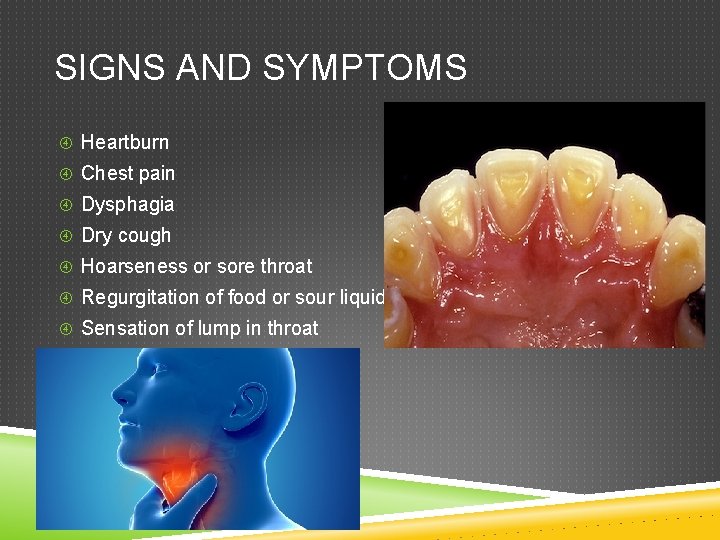 SIGNS AND SYMPTOMS

④ Heartburn
④ Chest pain
④ Dysphagia
④ Dry cough
④ Hoarseness or sore throat
④ Regurgitation of food or sour liquid
④ Sensation of lump in throat